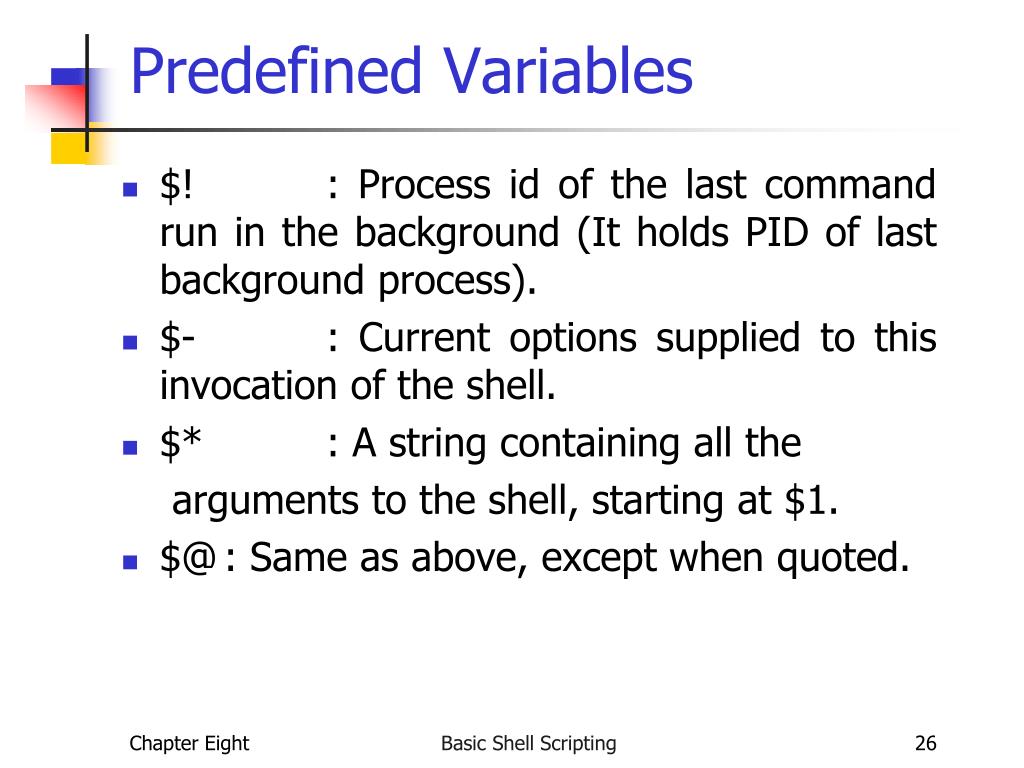 Predefined Variables

- \$! : Process id of the last command run in the background (It holds PID of last background process).
- \$- : Current options supplied to this invocation of the shell.
- \$* : A string containing all the arguments to the shell, starting at \$1.
- \$@ : Same as above, except when quoted.

Chapter Eight

Basic Shell Scripting

26